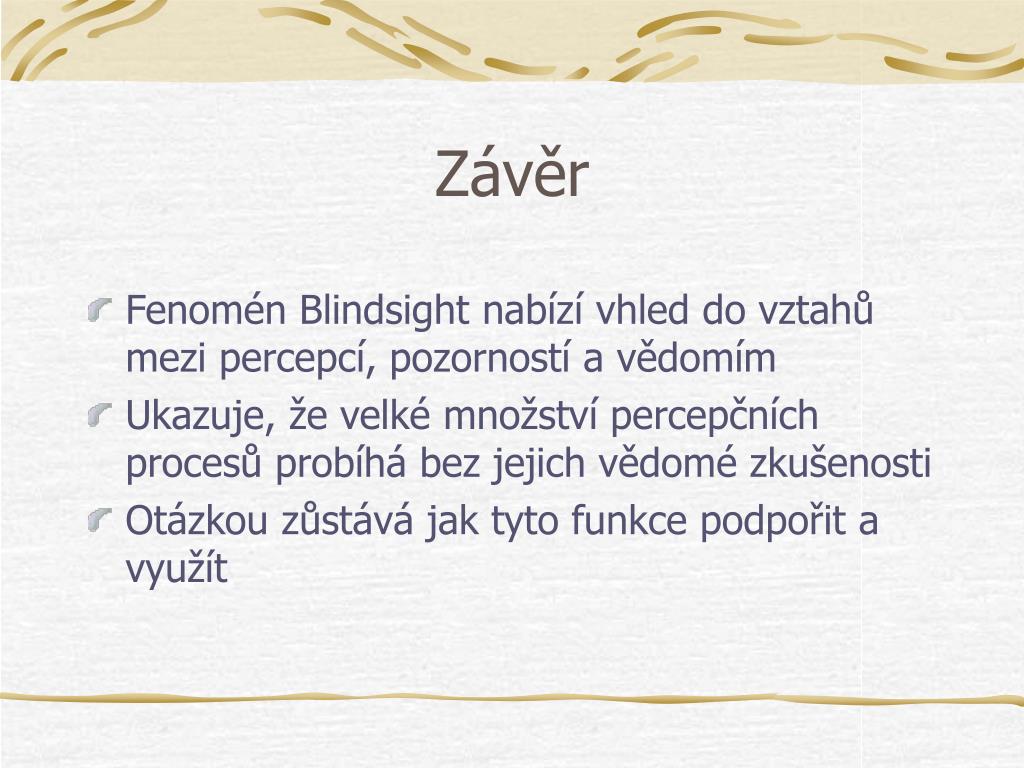 Závěr

Fenomén Blindsight nabízí vhled do vztahů mezi percepcí, pozorností a vědomím

Ukazuje, že velké množství percepčních procesů probíhá bez jejich vědomé zkušenosti

Otázkou zůstává jak tyto funkce podpořit a využít